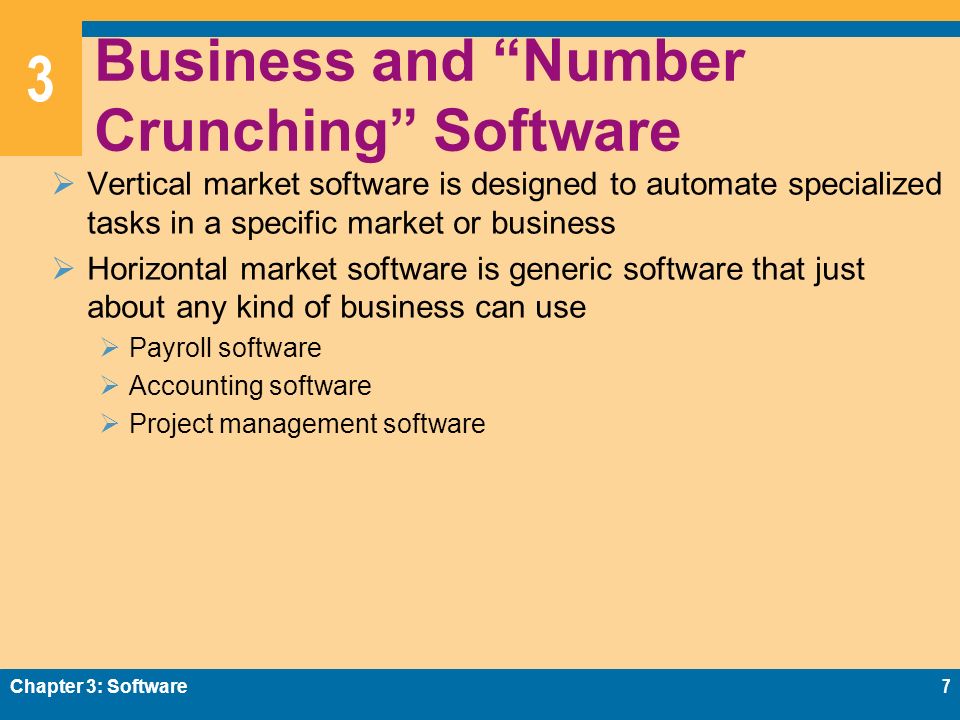 3

Business and “Number Crunching” Software

➢ Vertical market software is designed to automate specialized tasks in a specific market or business

➢ Horizontal market software is generic software that just about any kind of business can use

➢ Payroll software

➢ Accounting software

➢ Project management software

Chapter 3: Software

7